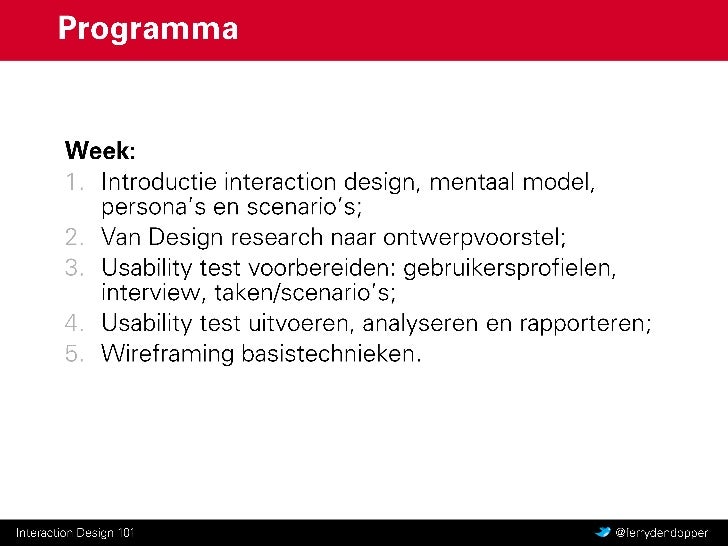 Programma

Week:
1. Introductie interaction design, mentaal model, persona's en scenario's;
2. Van Design research naar ontwerpvoorstel;
3. Usability test voorbereiden: gebruikersprofielen, interview, taken/scenario's;
4. Usability test uitvoeren, analyseren en rapporteren;
5. Wireframing basistechnieken.

Interaction Design 101

@ferrydendopper